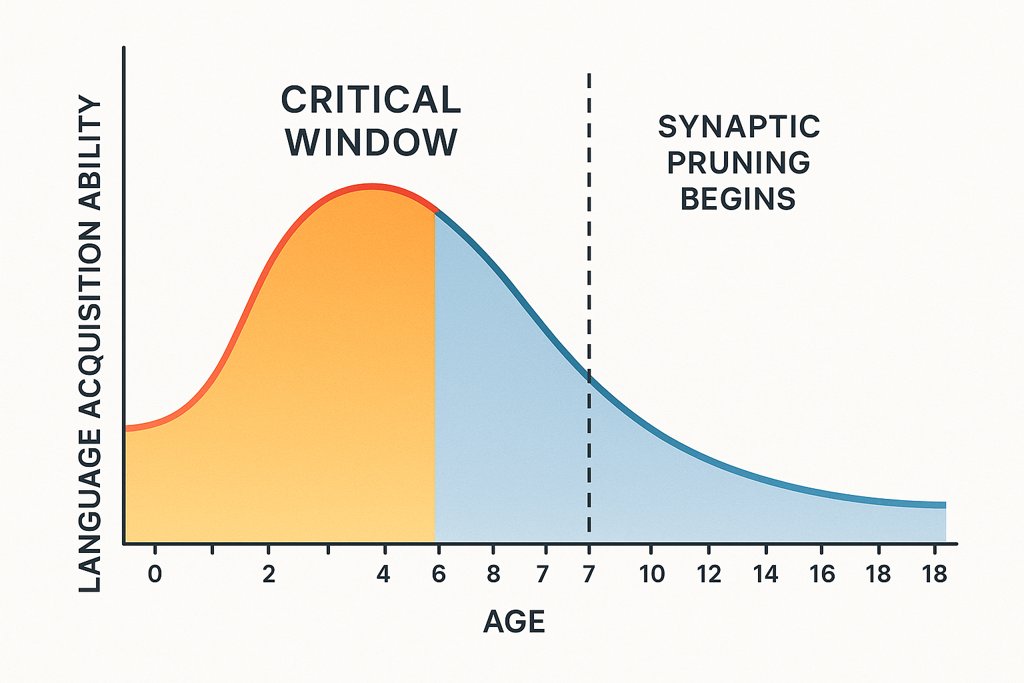 LANGUAGE ACQUISITION ABILITY

CRITICAL WINDOW

SYNAPTIC PRUNING BEGINS

0 2 4 6 8 7 7 10 12 14 16 18 18

AGE